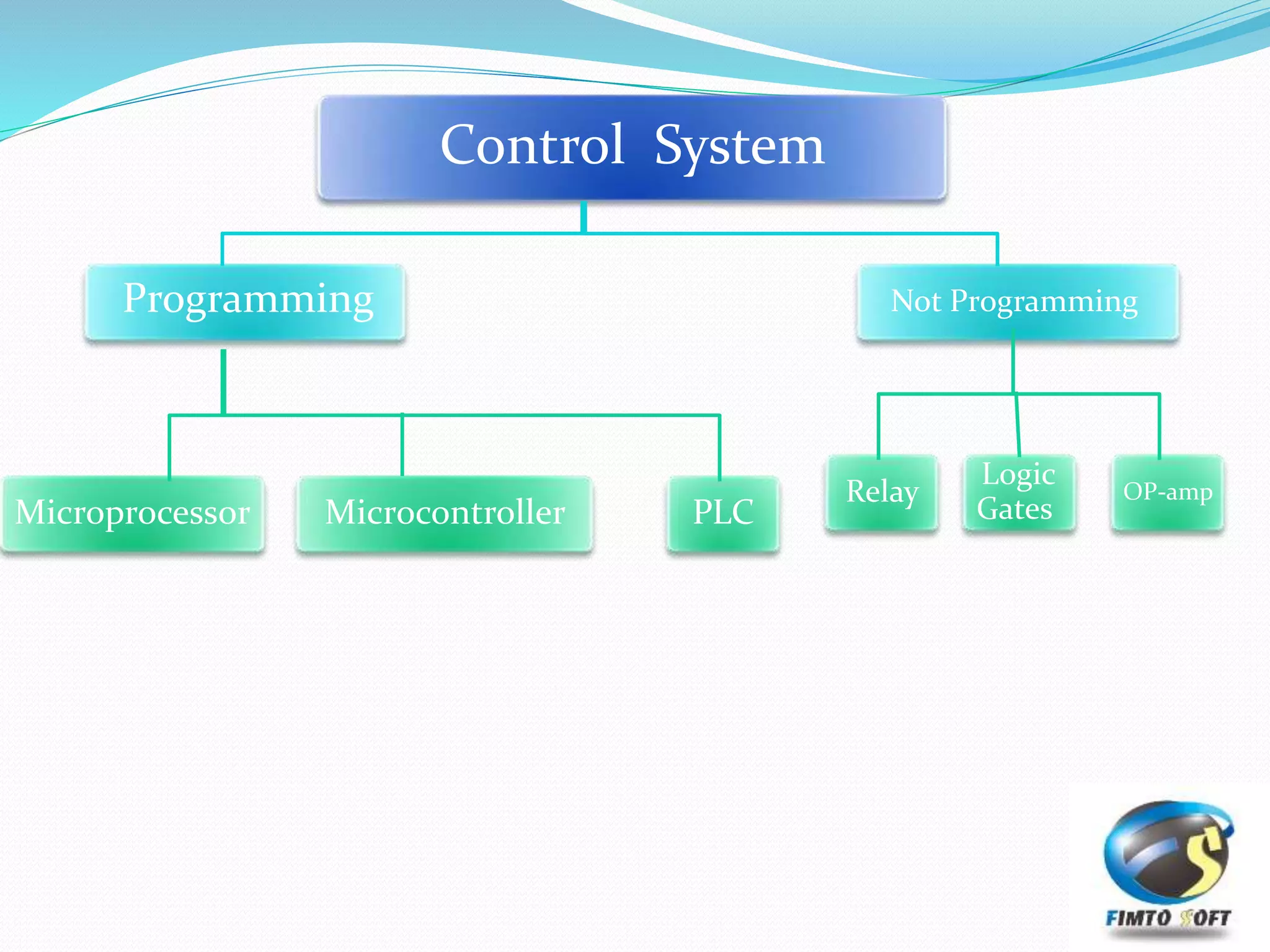 Control System

Programming

Not Programming

Microprocessor

Microcontroller

PLC

Relay

Logic Gates

OP-amp

FIMTO SOFT